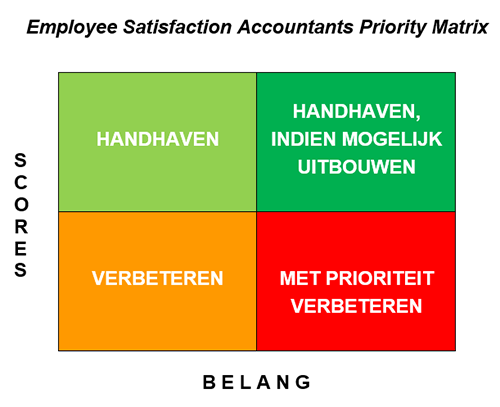 Employee Satisfaction Accountants Priority Matrix

SCORES

HANDHAVEN

HANDHAVEN, INDIEN MOGELIJK UITBOUWEN

VERBETEREN

MET PRIORITEIT VERBETEREN

BELANG